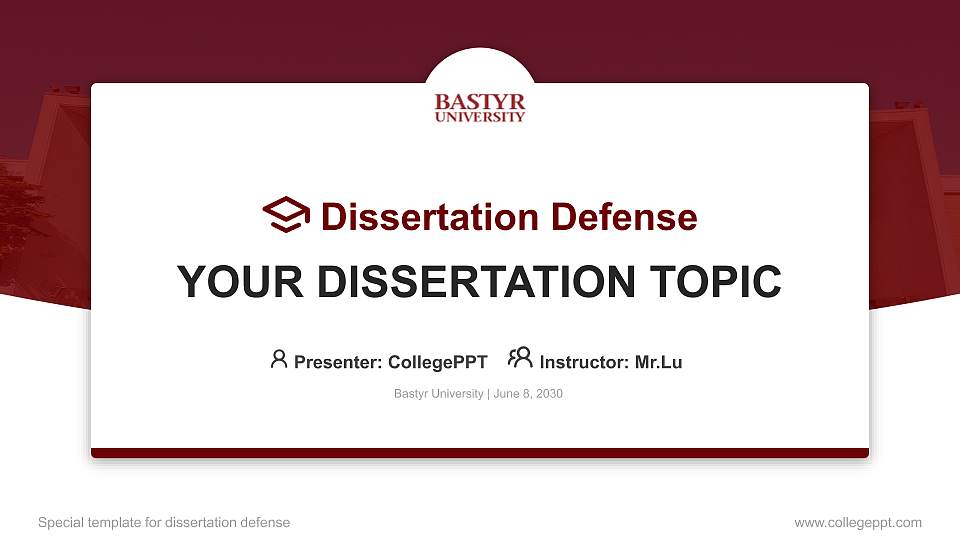 BASTYR UNIVERSITY

Dissertation Defense

YOUR DISSERTATION TOPIC

Presenter: CollegePPT Instructor: Mr.Lu

Bastyr University | June 8, 2030

Special template for dissertation defense

www.collegeppt.com